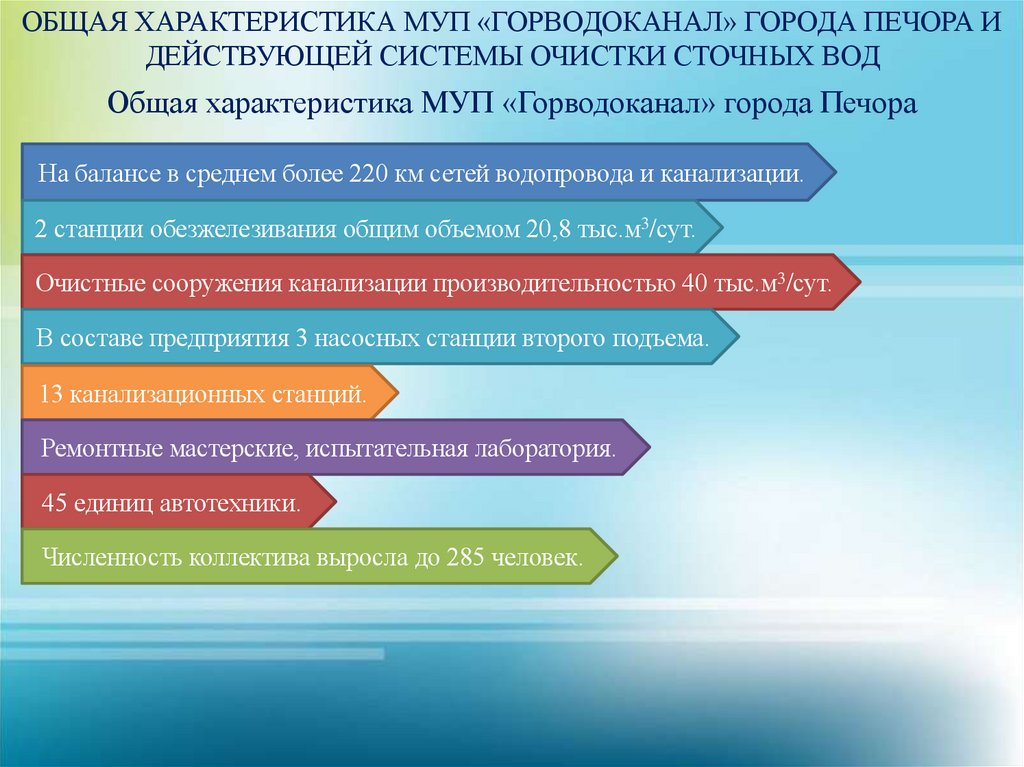 ОБЩАЯ ХАРАКТЕРИСТИКА МУП «ГОРВОДОКАНАЛ» ГОРОДА ПЕЧОРА И ДЕЙСТВУЮЩЕЙ СИСТЕМЫ ОЧИСТКИ СТОЧНЫХ ВОД

Общая характеристика МУП «Горводоканал» города Печора

На балансе в среднем более 220 км сетей водопровода и канализации.

2 станции обезжелезивания общим объемом 20,8 тыс.м$^3$/сут.

Очистные сооружения канализации производительностью 40 тыс.м$^3$/сут.

В составе предприятия 3 насосных станции второго подъема.

13 канализационных станций.

Ремонтные мастерские, испытательная лаборатория.

45 единиц автотехники.

Численность коллектива выросла до 285 человек.